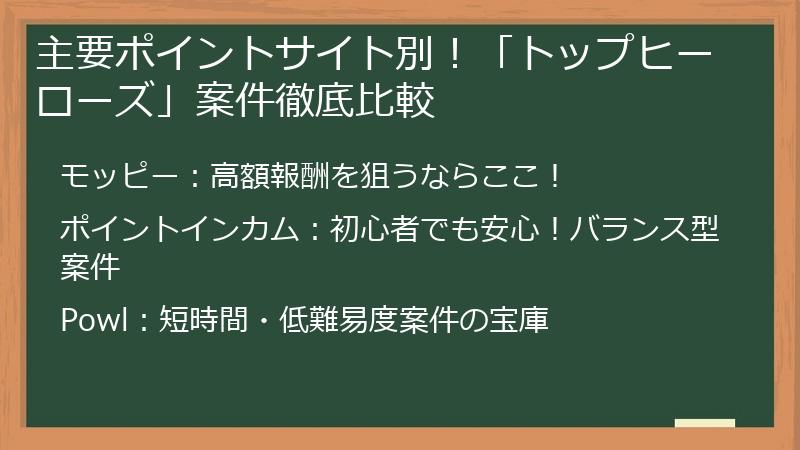 主要ポイントサイト別！「トップヒーローズ」案件徹底比較

モッピー：高額報酬を狙うならここ！

ポイントインカム：初心者でも安心！バランス型案件

Powl：短時間・低難易度案件の宝庫